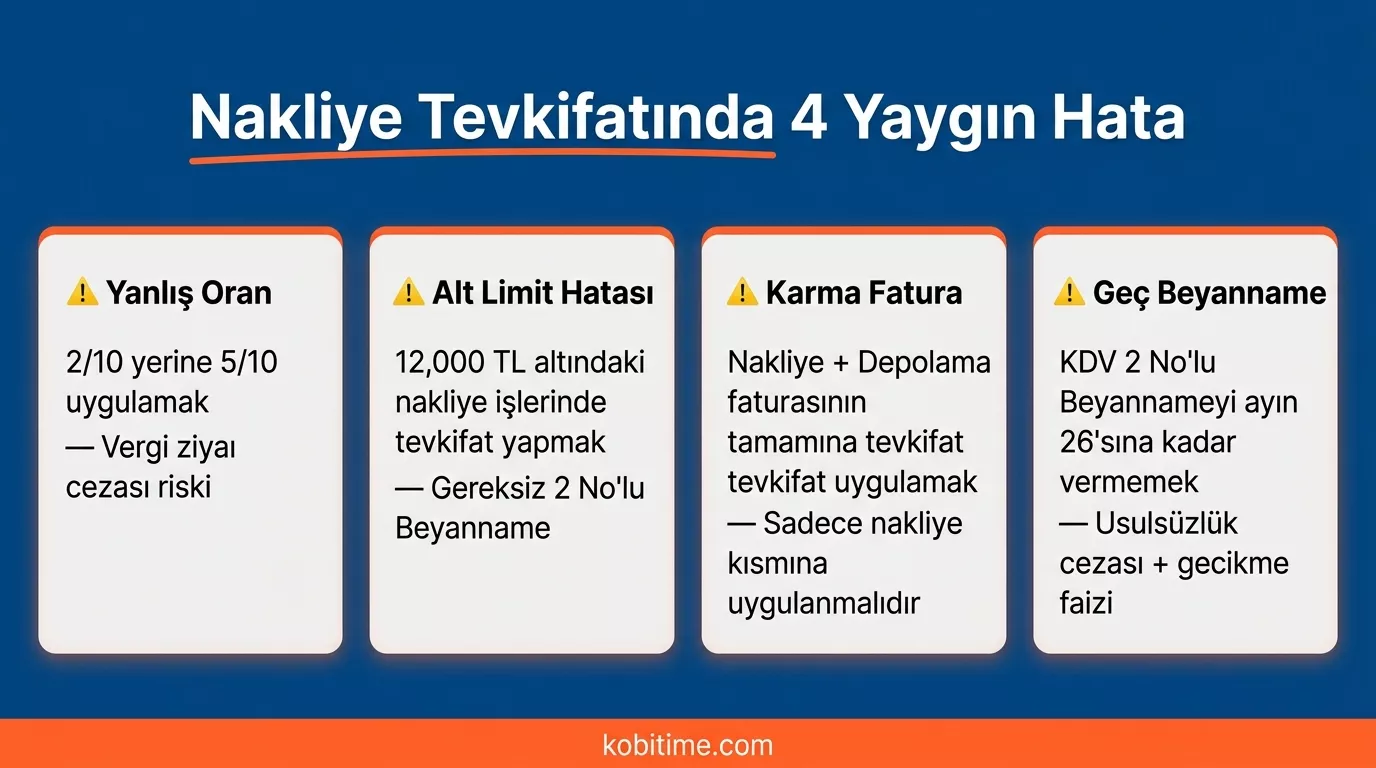 Nakliye Tevkifatında 4 Yaygın Hata

⚠️ Yanlış Oran

2/10 yerine 5/10 uygulamak
— Vergi ziyaı cezası riski

⚠️ Alt Limit Hatası

12,000 TL altındaki nakliye işlerinde tevkifat yapmak
— Gereksiz 2 No'lu Beyanname

⚠️ Karma Fatura

Nakliye + Depolama faturasının tamamına tevkifat tevkifat uygulamak
— Sadece nakliye kısmına uygulanmalıdır

⚠️ Geç Beyanname

KDV 2 No'lu Beyannameyi ayın 26'sına kadar vermemek
— Usulsüzlük cezası + gecikme faizi

kobitime.com